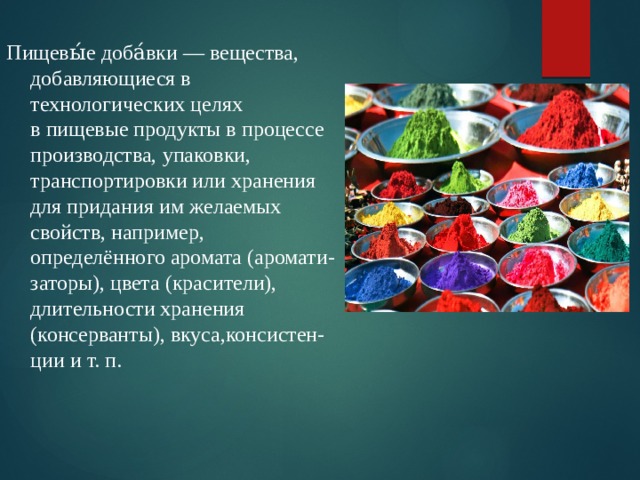 Пищевы́е доба́вки — вещества, добавляющиеся в технологических целях в пищевые продукты в процессе производства, упаковки, транспортировки или хранения для придания им желаемых свойств, например, определённого аромата (ароматизаторы), цвета (красители), длительности хранения (консерванты), вкуса,консистенции и т. п.